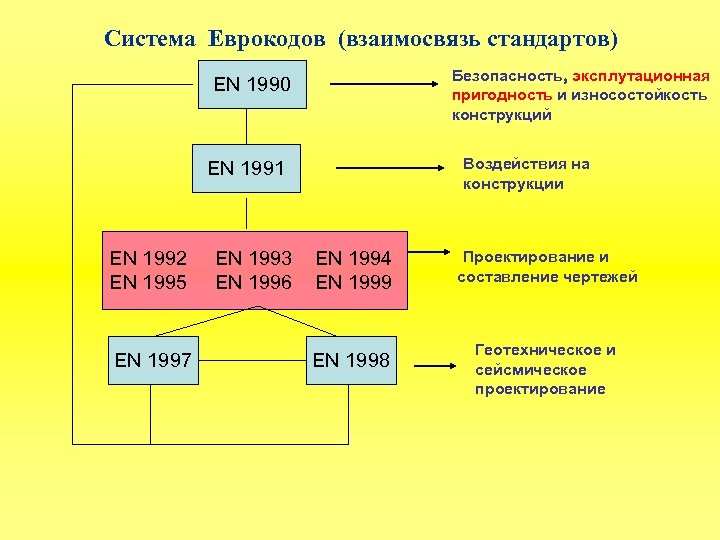 Система Еврокодов (взаимосвязь стандартов)

EN 1990

Безопасность, эксплутационная пригодность и износостойкость конструкций

EN 1991

Воздействия на конструкции

EN 1992 EN 1993 EN 1994
EN 1995 EN 1996 EN 1999

Проектирование и составление чертежей

EN 1997

EN 1998

Геотехническое и сейсмическое проектирование